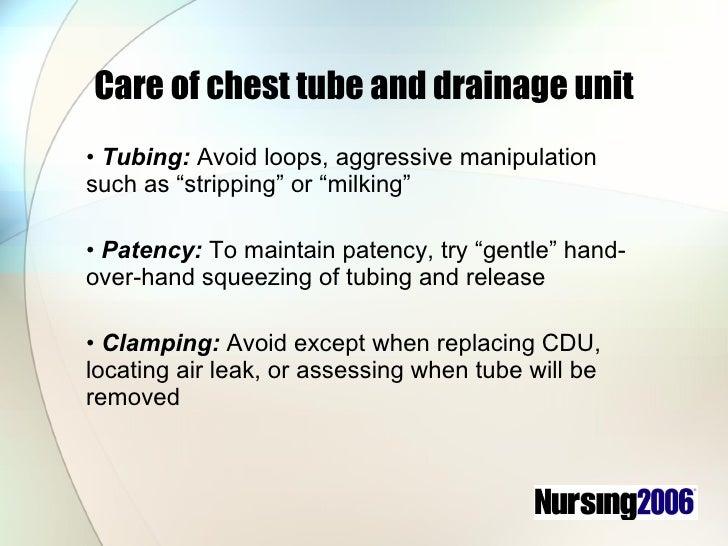 Care of chest tube and drainage unit

• Tubing: Avoid loops, aggressive manipulation such as “stripping” or “milking”

• Patency: To maintain patency, try “gentle” hand-over-hand squeezing of tubing and release

• Clamping: Avoid except when replacing CDU, locating air leak, or assessing when tube will be removed

Nursing2006